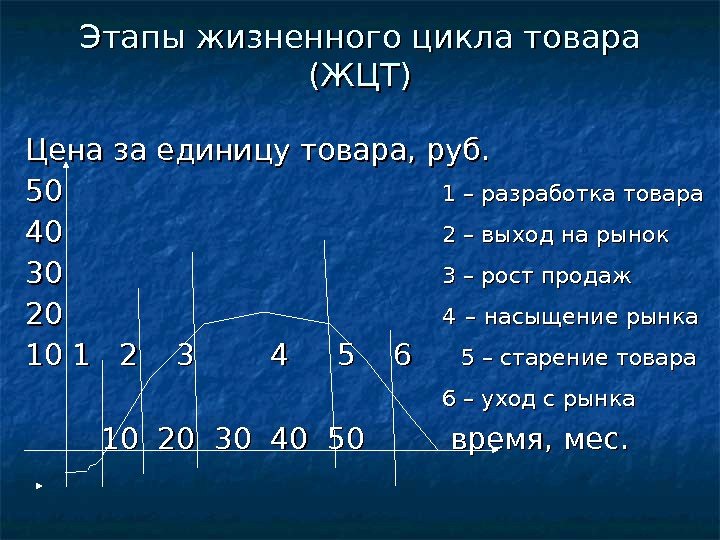 Этапы жизненного цикла товара (ЖЦТ)

Цена за единицу товара, руб.
50
40
30
20
10 1 2 3 4 5 6
10 20 30 40 50 время, мес.

1 – разработка товара
2 – выход на рынок
3 – рост продаж
4 – насыщение рынка
5 – старение товара
6 – уход с рынка